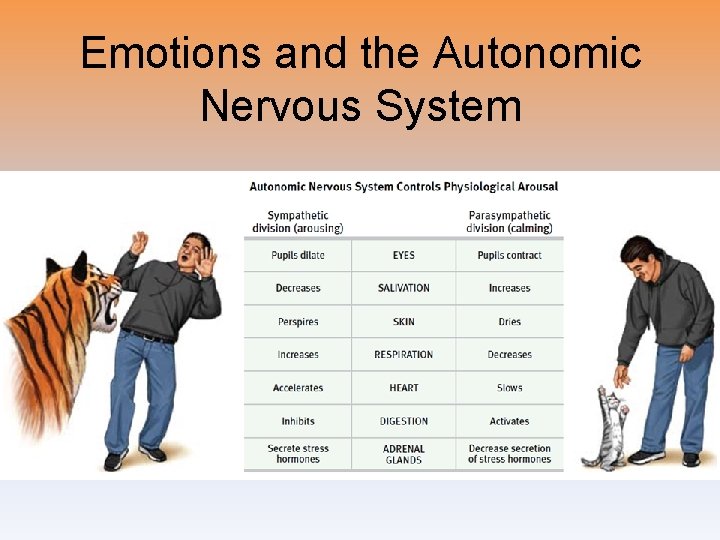 Emotions and the Autonomic Nervous System

Autonomic Nervous System Controls Physiological Arousal

| Sympathetic division (arousing) | | Parasympathetic division (calming) |
|---|---|---|
| Pupils dilate | EYES | Pupils contract |
| Decreases | SALIVATION | Increases |
| Perspires | SKIN | Dries |
| Increases | RESPIRATION | Decreases |
| Accelerates | HEART | Slows |
| Inhibits | DIGESTION | Activates |
| Secrete stress hormones | ADRENAL GLANDS | Decrease secretion of stress hormones |